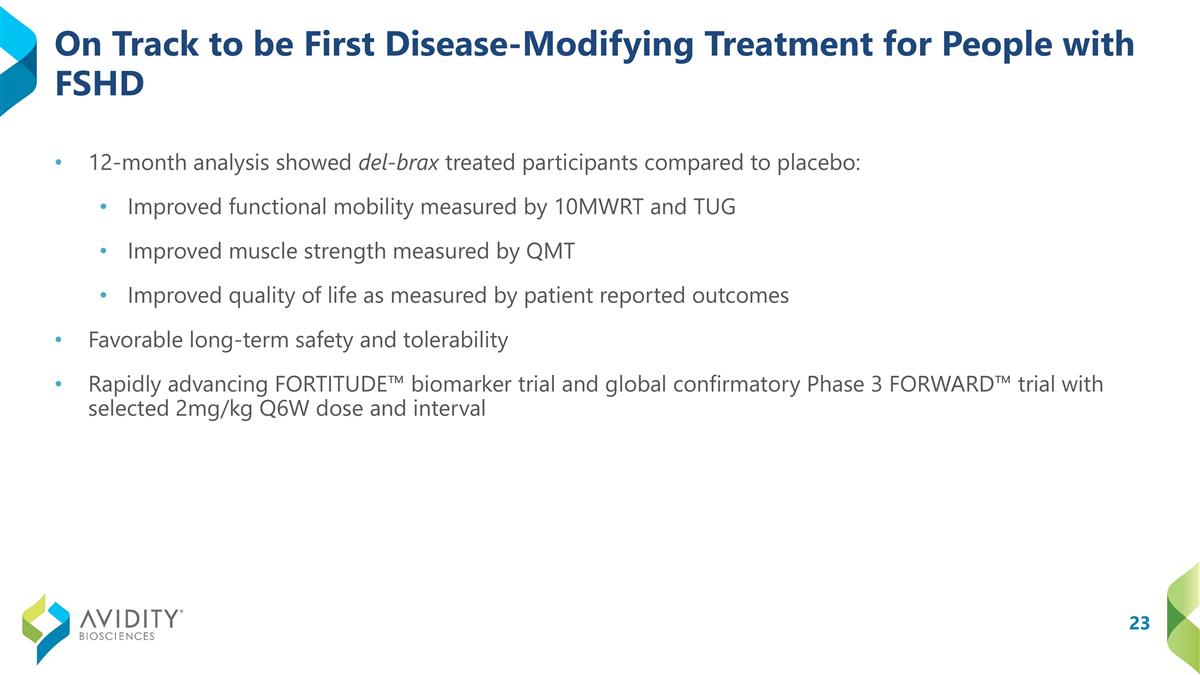 On Track to be First Disease-Modifying Treatment for People with FSHD

• 12-month analysis showed del-brax treated participants compared to placebo:

• Improved functional mobility measured by 10MWRT and TUG

• Improved muscle strength measured by QMT

• Improved quality of life as measured by patient reported outcomes

• Favorable long-term safety and tolerability

• Rapidly advancing FORTITUDE™ biomarker trial and global confirmatory Phase 3 FORWARD™ trial with selected 2mg/kg Q6W dose and interval

AVIDITY® BIOSCIENCES

23